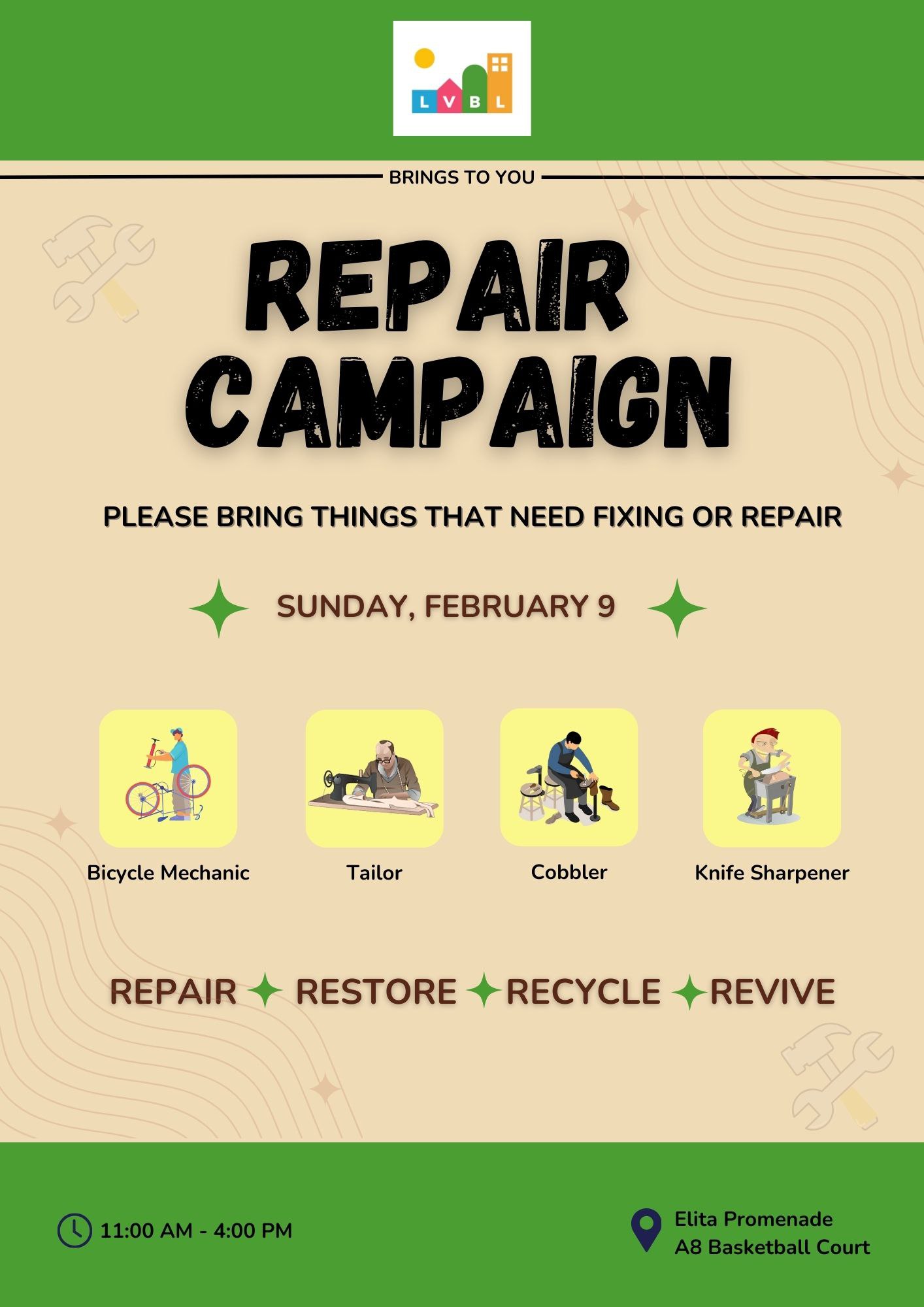 L V B L

BRINGS TO YOU

REPAIR CAMPAIGN

PLEASE BRING THINGS THAT NEED FIXING OR REPAIR

SUNDAY, FEBRUARY 9

Bicycle Mechanic

Tailor

Cobbler

Knife Sharpener

REPAIR RESTORE RECYCLE REVIVE

11:00 AM - 4:00 PM

Elita Promenade
A8 Basketball Court